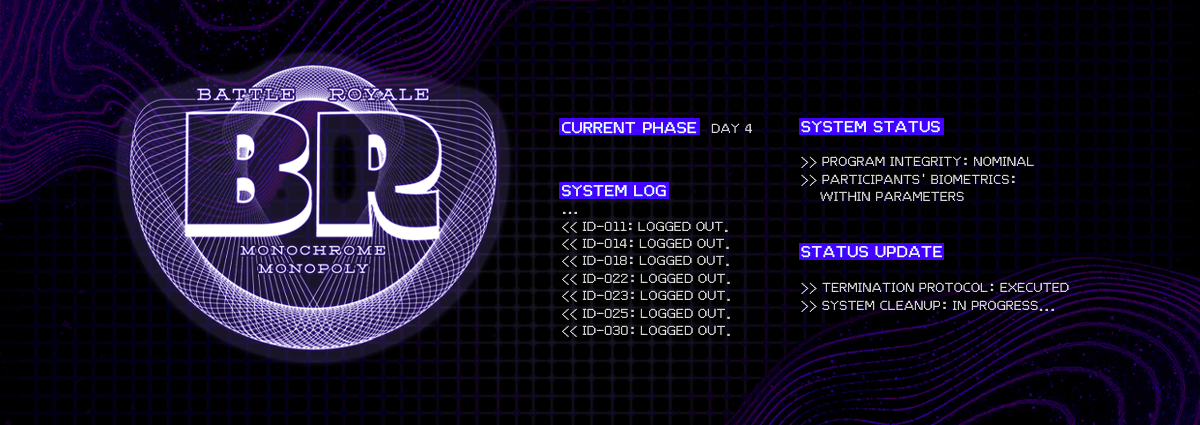 BATTLE ROYALE
BR
MONOCHROME
MONOPOLY

CURRENT PHASE DAY 4

SYSTEM LOG
...
<< ID-011: LOGGED OUT.
<< ID-014: LOGGED OUT.
<< ID-018: LOGGED OUT.
<< ID-022: LOGGED OUT.
<< ID-023: LOGGED OUT.
<< ID-025: LOGGED OUT.
<< ID-030: LOGGED OUT.

SYSTEM STATUS

>> PROGRAM INTEGRITY: NOMINAL
>> PARTICIPANTS' BIOMETRICS: WITHIN PARAMETERS

STATUS UPDATE

>> TERMINATION PROTOCOL: EXECUTED
>> SYSTEM CLEANUP: IN PROGRESS...